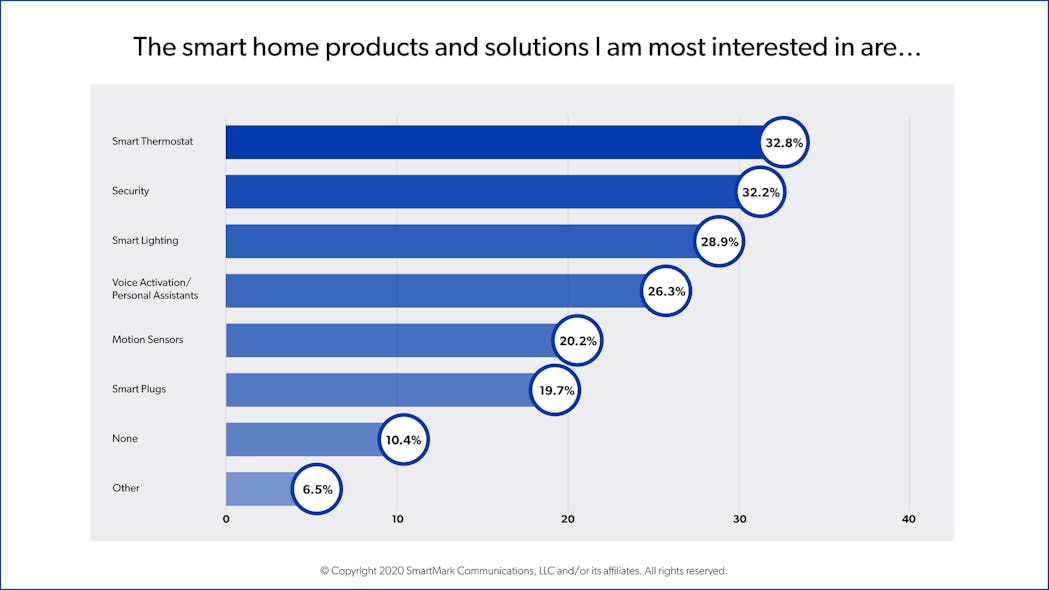 The smart home products and solutions I am most interested in are…

Smart Thermostat 32.8%
Security 32.2%
Smart Lighting 28.9%
Voice Activation/ Personal Assistants 26.3%
Motion Sensors 20.2%
Smart Plugs 19.7%
None 10.4%
Other 6.5%

0 10 20 30 40

© Copyright 2020 SmartMark Communications, LLC and/or its affiliates. All rights reserved.